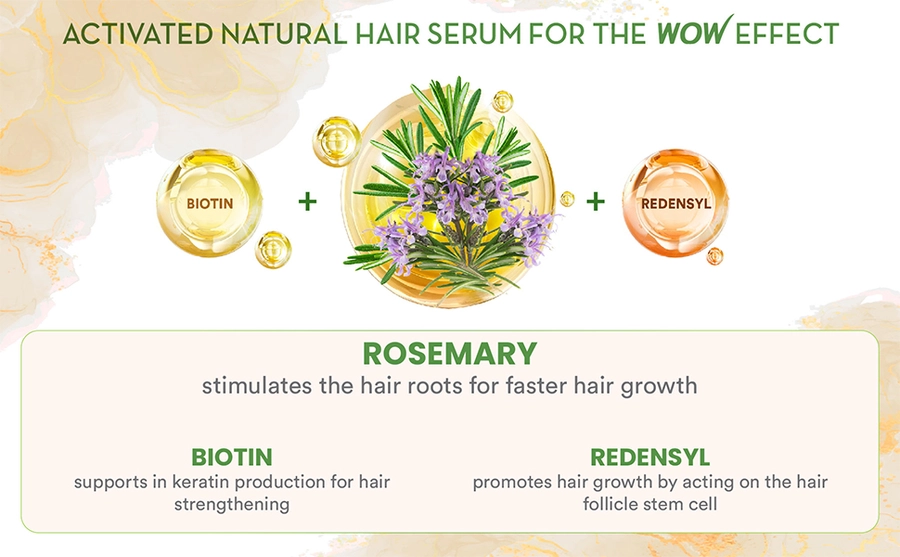 ACTIVATED NATURAL HAIR SERUM FOR THE WOW EFFECT

BIOTIN + + REDENSYL

ROSEMARY
stimulates the hair roots for faster hair growth

BIOTIN
supports in keratin production for hair strengthening

REDENSYL
promotes hair growth by acting on the hair follicle stem cell